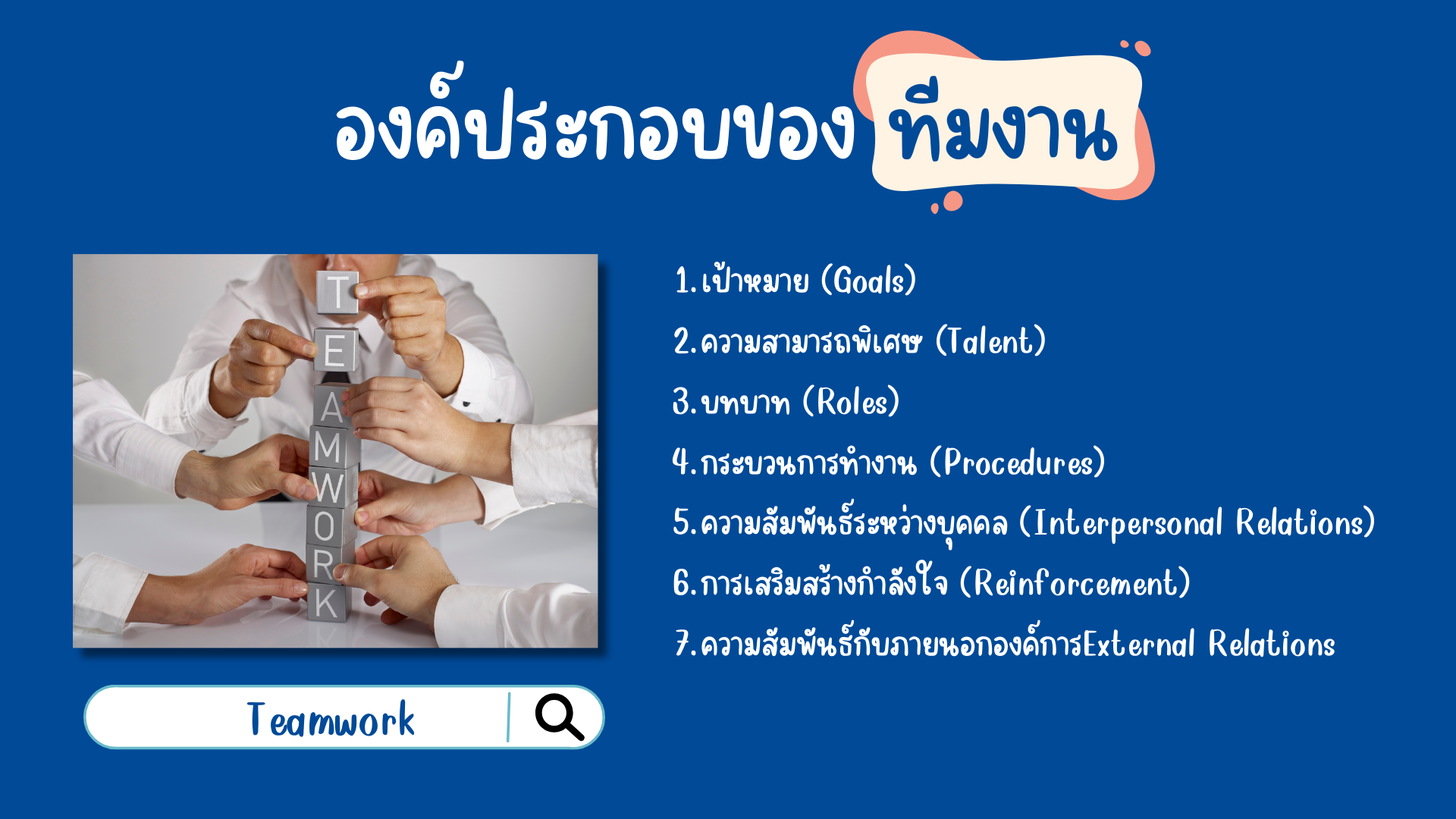 องค์ประกอบของ ทีมงาน

T
E
A
M
W
O
R
K

Teamwork

1.เป้าหมาย (Goals)

2.ความสามารถพิเศษ (Talent)

3.บทบาท (Roles)

4.กระบวนการทำงาน (Procedures)

5.ความสัมพันธ์ระหว่างบุคคล (Interpersonal Relations)

6.การเสริมสร้างกำลังใจ (Reinforcement)

7.ความสัมพันธ์กับภายนอกองค์การExternal Relations